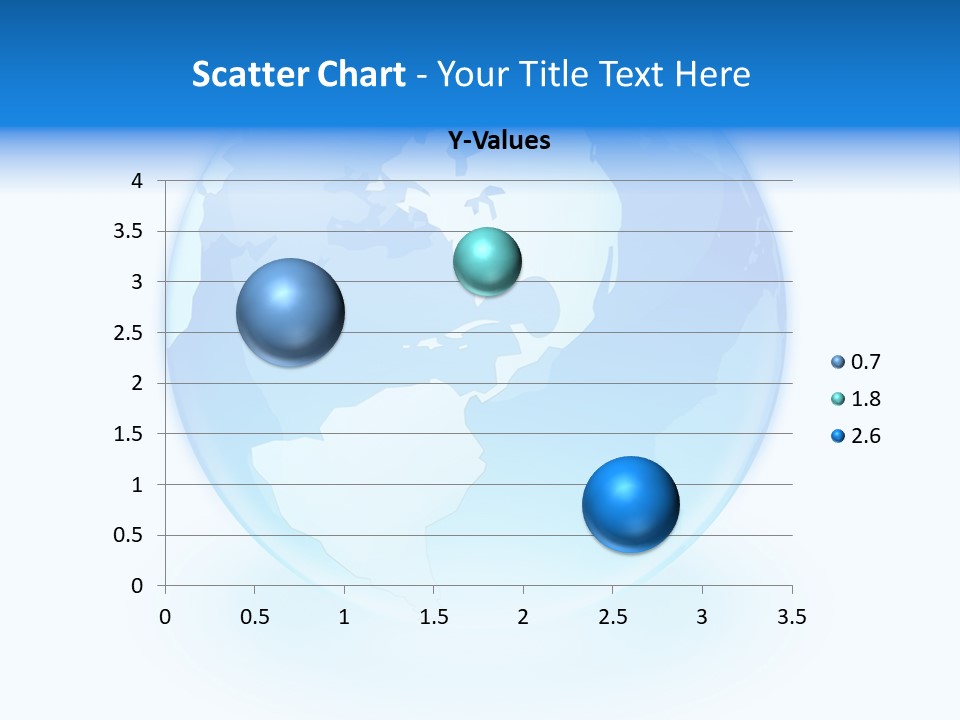 Scatter Chart - Your Title Text Here

Y-Values

4
3.5
3
2.5
2
1.5
1
0.5
0

0 0.5 1 1.5 2 2.5 3 3.5

0.7
1.8
2.6